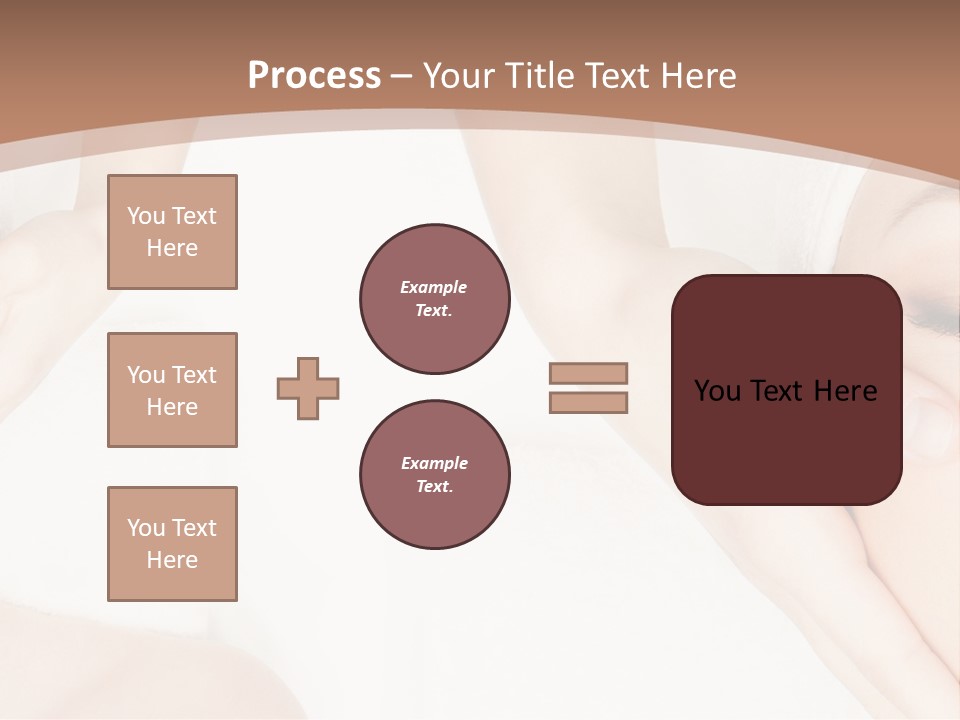 Process – Your Title Text Here

You Text Here

You Text Here

You Text Here

Example Text.

Example Text.

You Text Here